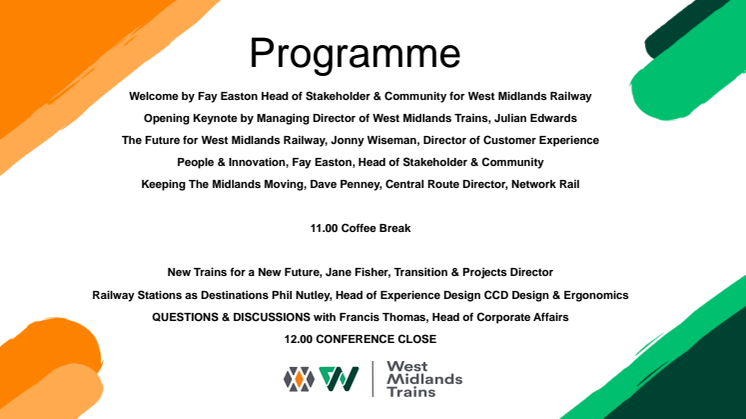 Programme

Welcome by Fay Easton Head of Stakeholder & Community for West Midlands Railway

Opening Keynote by Managing Director of West Midlands Trains, Julian Edwards

The Future for West Midlands Railway, Jonny Wiseman, Director of Customer Experience

People & Innovation, Fay Easton, Head of Stakeholder & Community

Keeping The Midlands Moving, Dave Penney, Central Route Director, Network Rail

11.00 Coffee Break

New Trains for a New Future, Jane Fisher, Transition & Projects Director

Railway Stations as Destinations Phil Nutley, Head of Experience Design CCD Design & Ergonomics

QUESTIONS & DISCUSSIONS with Francis Thomas, Head of Corporate Affairs

12.00 CONFERENCE CLOSE

West Midlands Trains